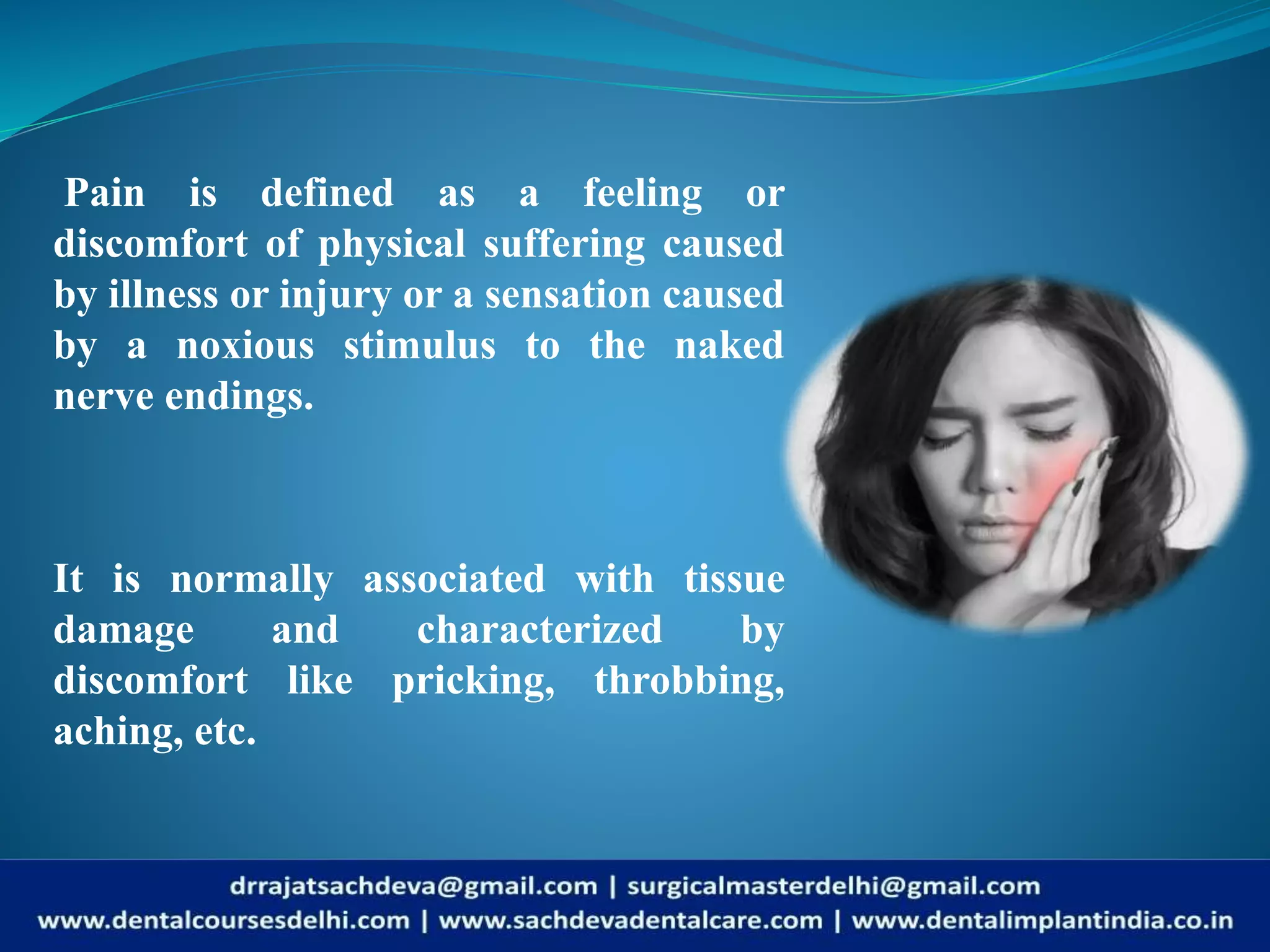 Pain is defined as a feeling or discomfort of physical suffering caused by illness or injury or a sensation caused by a noxious stimulus to the naked nerve endings.

It is normally associated with tissue damage and characterized by discomfort like pricking, throbbing, aching, etc.

drrajatsachdeva@gmail.com | surgicalmasterdelhi@gmail.com
www.dentalcoursesdelhi.com | www.sachdevadentalcare.com | www.dentalimplantindia.co.in